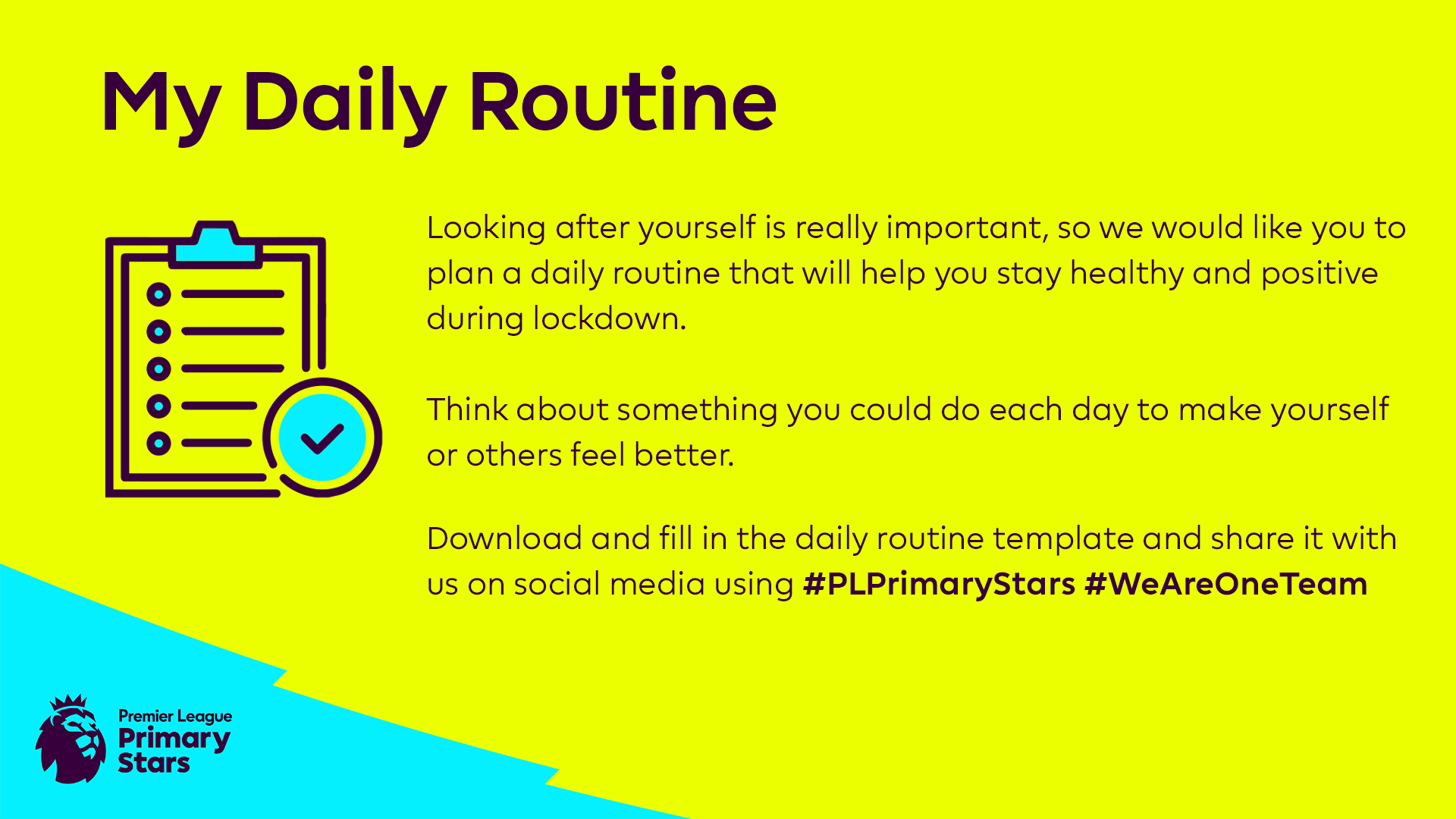 My Daily Routine

Looking after yourself is really important, so we would like you to plan a daily routine that will help you stay healthy and positive during lockdown.

Think about something you could do each day to make yourself or others feel better.

Download and fill in the daily routine template and share it with us on social media using #PLPrimaryStars #WeAreOneTeam

Premier League
Primary
Stars